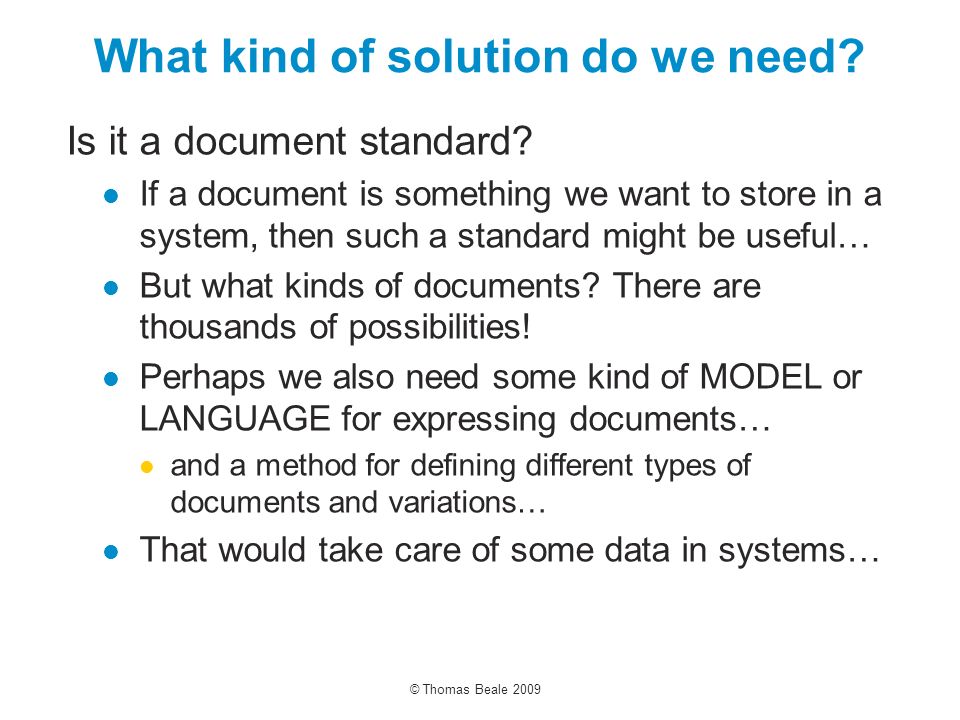 What kind of solution do we need?

Is it a document standard?

- If a document is something we want to store in a system, then such a standard might be useful…
- But what kinds of documents? There are thousands of possibilities!
- Perhaps we also need some kind of MODEL or LANGUAGE for expressing documents…
  - and a method for defining different types of documents and variations…
- That would take care of some data in systems…

© Thomas Beale 2009